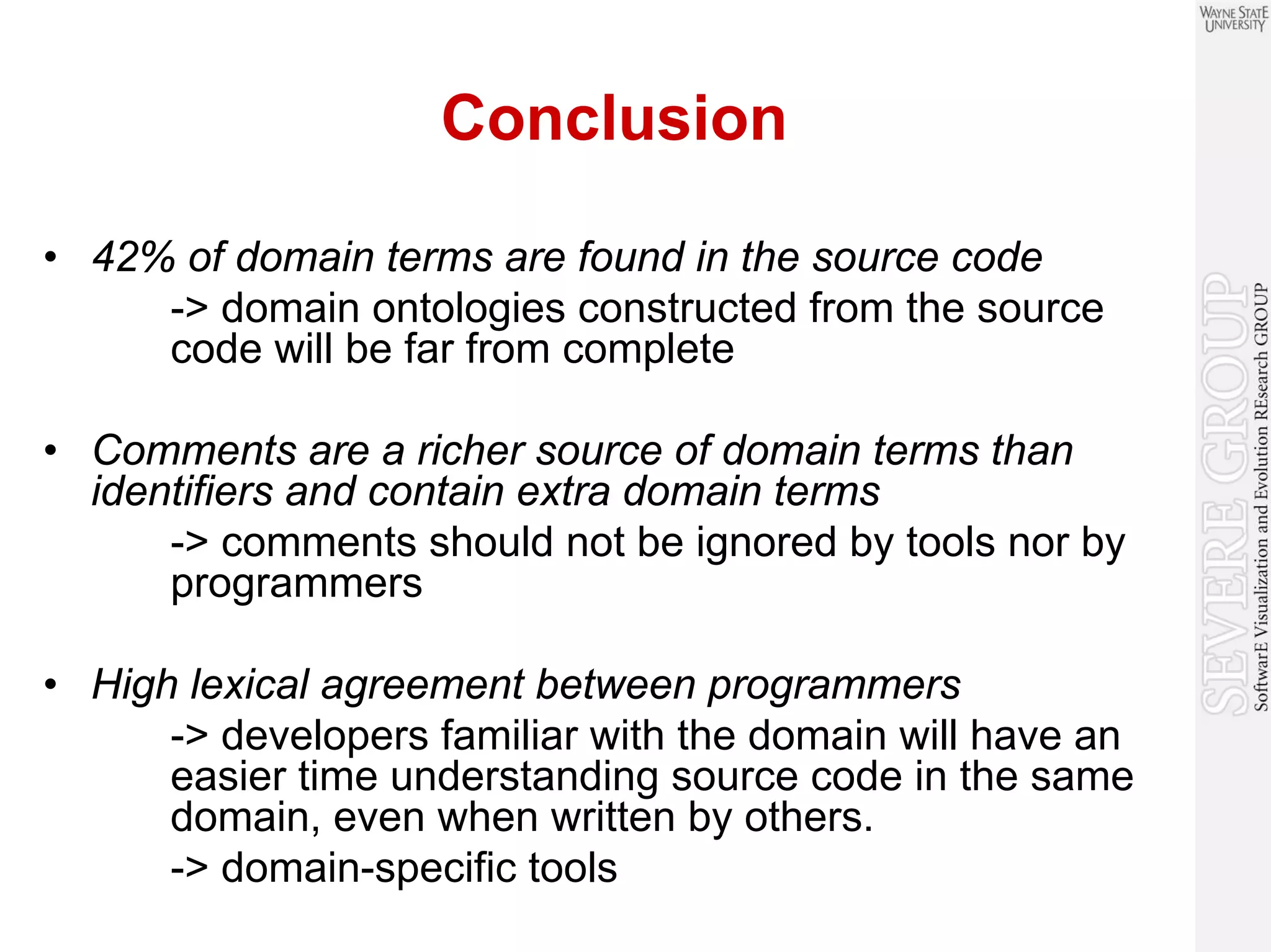 WAYNE STATE UNIVERSITY

Conclusion

• 42% of domain terms are found in the source code

-> domain ontologies constructed from the source code will be far from complete

• Comments are a richer source of domain terms than identifiers and contain extra domain terms

-> comments should not be ignored by tools nor by programmers

• High lexical agreement between programmers

-> developers familiar with the domain will have an easier time understanding source code in the same domain, even when written by others.

-> domain-specific tools

SEVERE GROUP
SoftwarE Visualization and Evolution REsearch GROUP